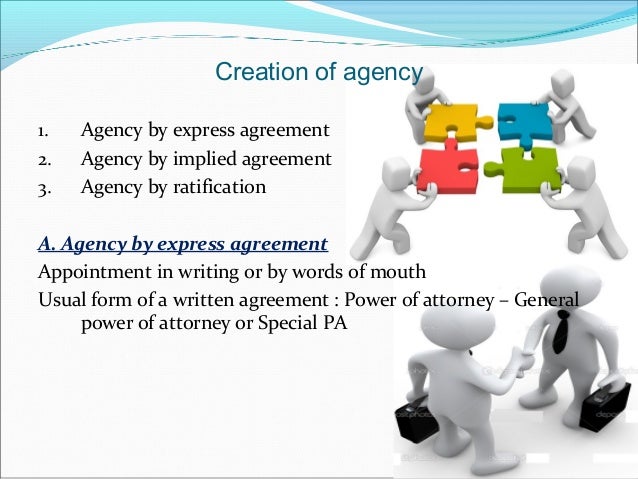 Creation of agency

1. Agency by express agreement
2. Agency by implied agreement
3. Agency by ratification

A. Agency by express agreement
Appointment in writing or by words of mouth
Usual form of a written agreement : Power of attorney – General power of attorney or Special PA